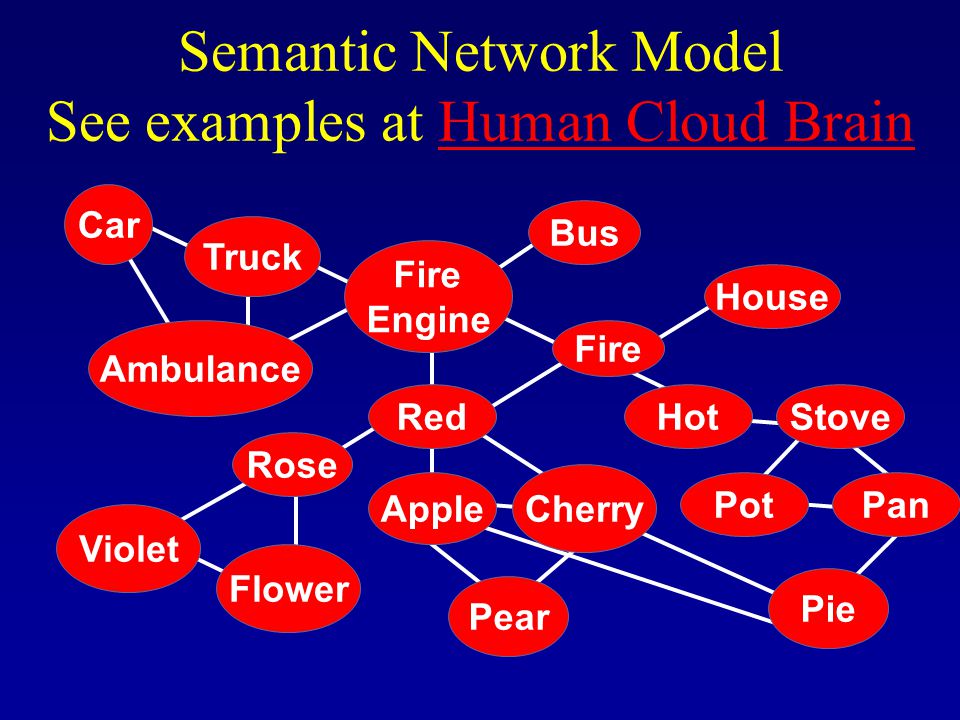 Semantic Network Model
See examples at Human Cloud Brain

Car
Truck
Bus
Fire Engine
House
Ambulance
Fire
Red
Hot
Stove
Rose
Apple
Cherry
Pot
Pan
Violet
Flower
Pear
Pie